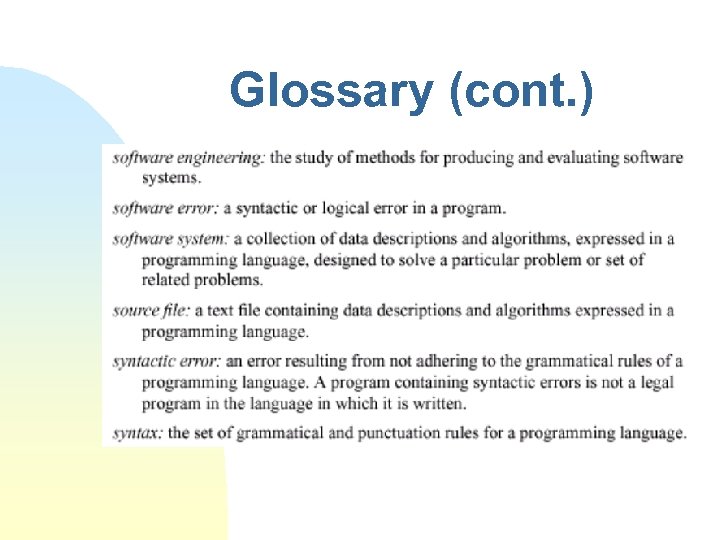 Glossary (cont.)

software engineering: the study of methods for producing and evaluating software systems.

software error: a syntactic or logical error in a program.

software system: a collection of data descriptions and algorithms, expressed in a programming language, designed to solve a particular problem or set of related problems.

source file: a text file containing data descriptions and algorithms expressed in a programming language.

syntactic error: an error resulting from not adhering to the grammatical rules of a programming language. A program containing syntactic errors is not a legal program in the language in which it is written.

syntax: the set of grammatical and punctuation rules for a programming language.